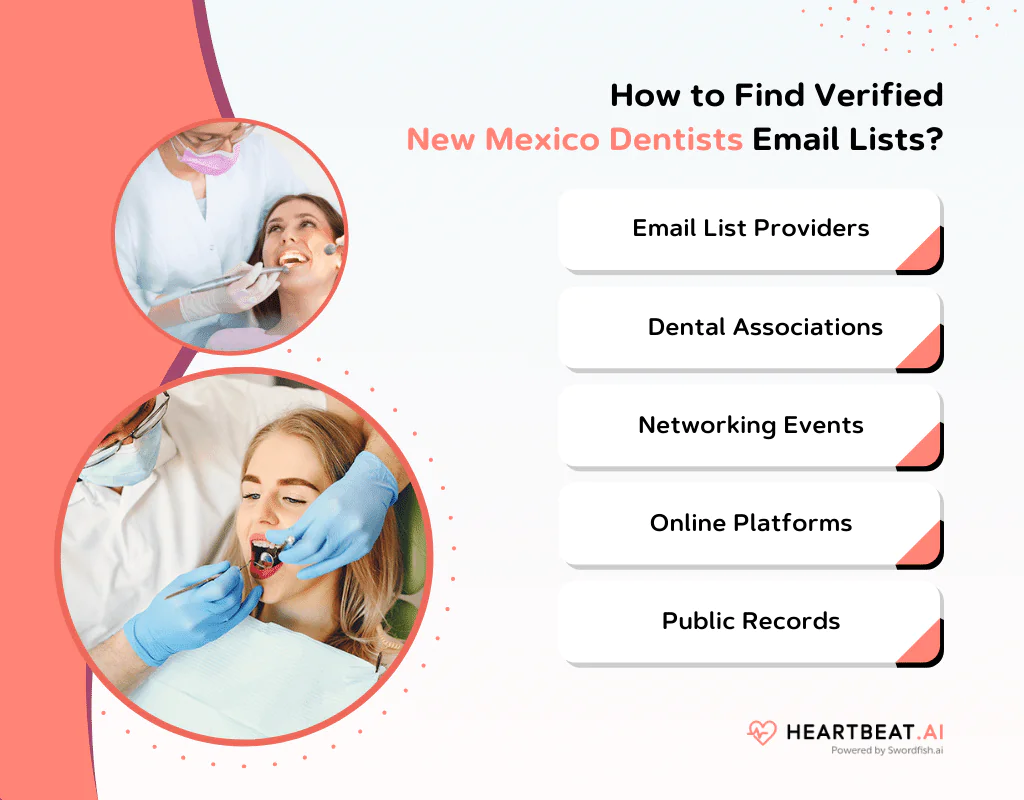 How to Find Verified New Mexico Dentists Email Lists?

Email List Providers

Dental Associations

Networking Events

Online Platforms

Public Records

HEARTBEAT.AI
Powered by Swordfish.ai